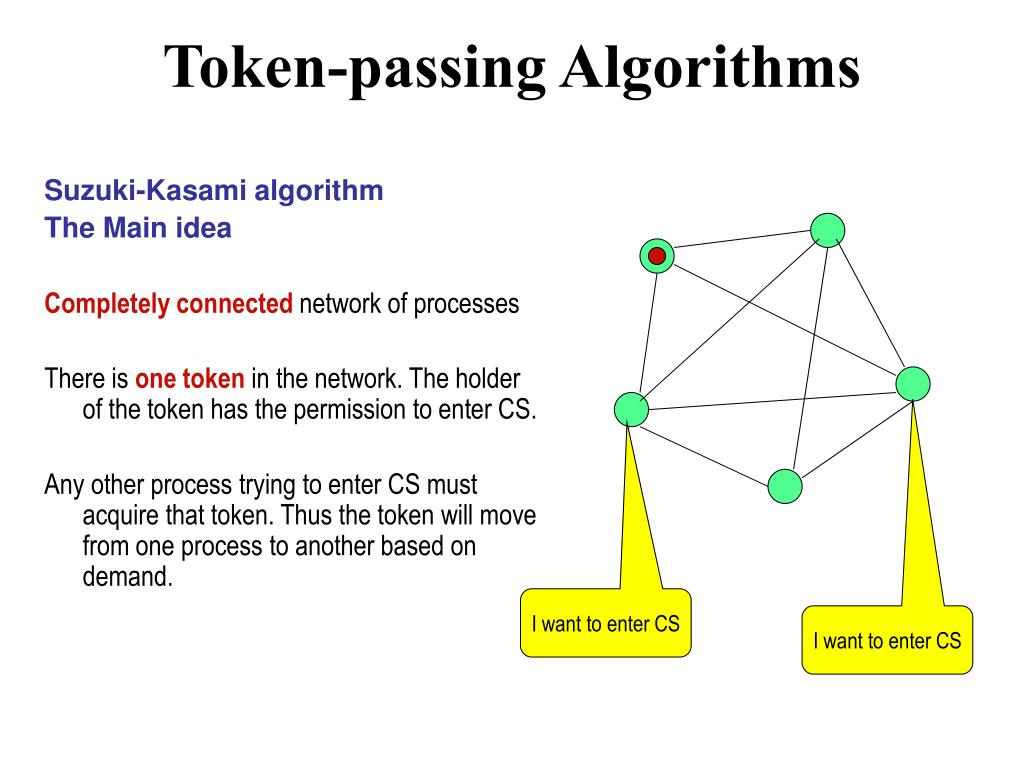 Token-passing Algorithms

Suzuki-Kasami algorithm
The Main idea

Completely connected network of processes

There is one token in the network. The holder of the token has the permission to enter CS.

Any other process trying to enter CS must acquire that token. Thus the token will move from one process to another based on demand.

I want to enter CS

I want to enter CS